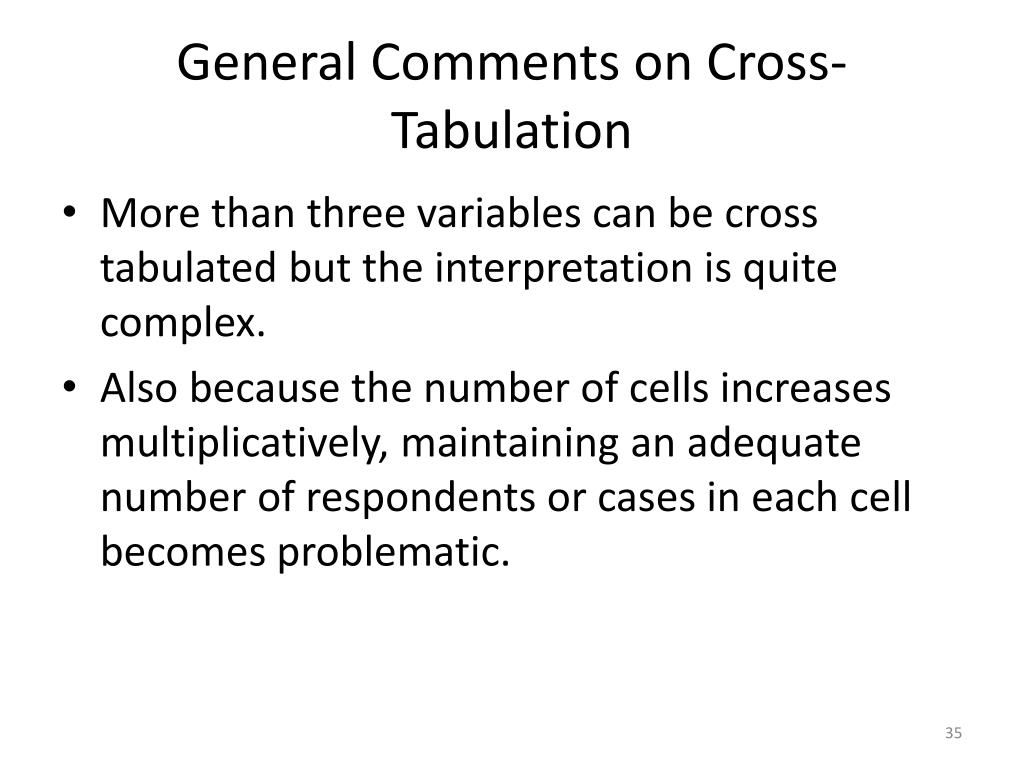 General Comments on Cross-Tabulation

• More than three variables can be cross tabulated but the interpretation is quite complex.

• Also because the number of cells increases multiplicatively, maintaining an adequate number of respondents or cases in each cell becomes problematic.

35